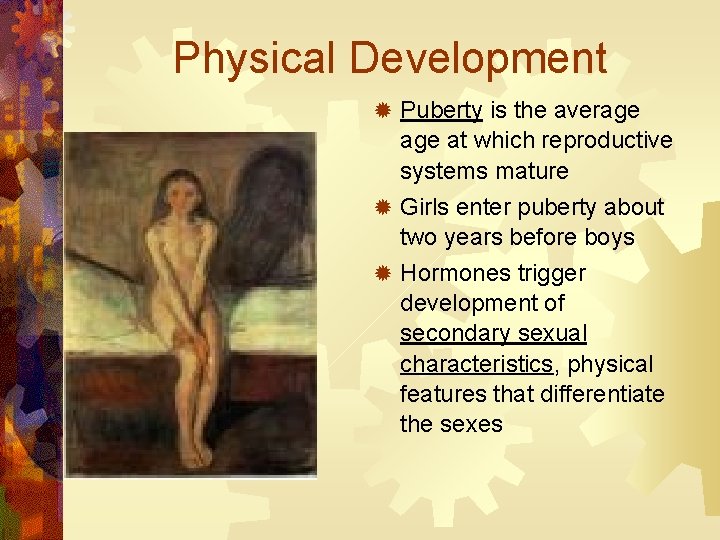 Physical Development

Puberty is the average age at which reproductive systems mature

Girls enter puberty about two years before boys

Hormones trigger development of secondary sexual characteristics, physical features that differentiate the sexes